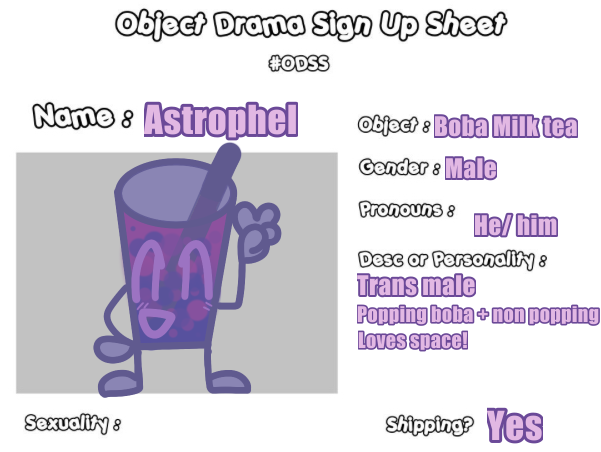 Object Drama Sign Up Sheet
#ODSS

Name : Astrophel

Object : Boba Milk tea

Gender : Male

Pronouns : He/ him

Desc or Personality :
Trans male
Popping boba + non popping
Loves space!

Sexuality :

Shipping? Yes